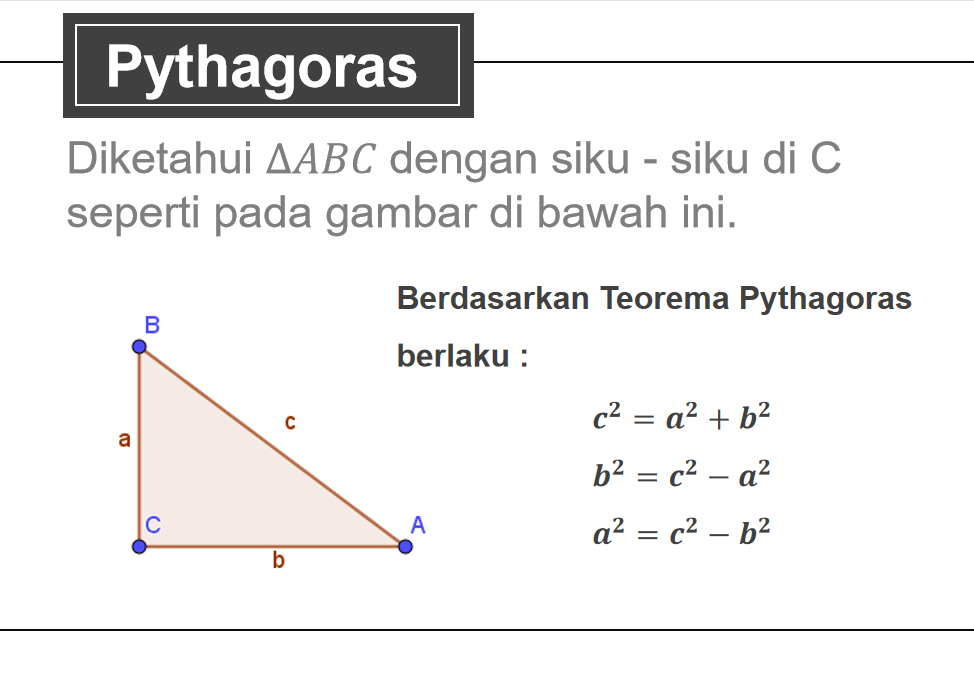 Pythagoras

Diketahui $\Delta ABC$ dengan siku - siku di C seperti pada gambar di bawah ini.

B

a

c

C

A

b

Berdasarkan Teorema Pythagoras berlaku :

$c^2 = a^2 + b^2$

$b^2 = c^2 - a^2$

$a^2 = c^2 - b^2$